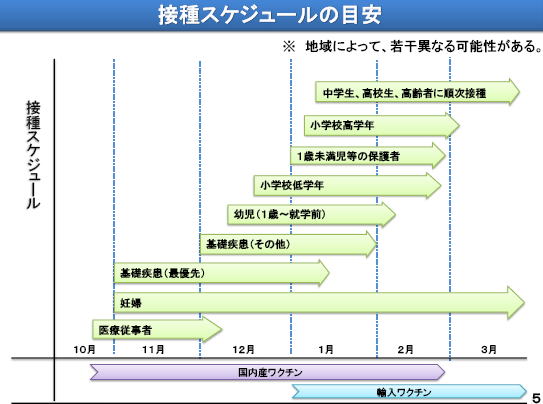 接種スケジュールの目安

※ 地域によって、若干異なる可能性がある。

接種スケジュール

中学生、高校生、高齢者に順次接種

小学校高学年

1歳未満児等の保護者

小学校低学年

幼児（1歳～就学前）

基礎疾患（その他）

基礎疾患（最優先）

妊婦

医療従事者

10月 11月 12月 1月 2月 3月

国内産ワクチン

輸入ワクチン

5